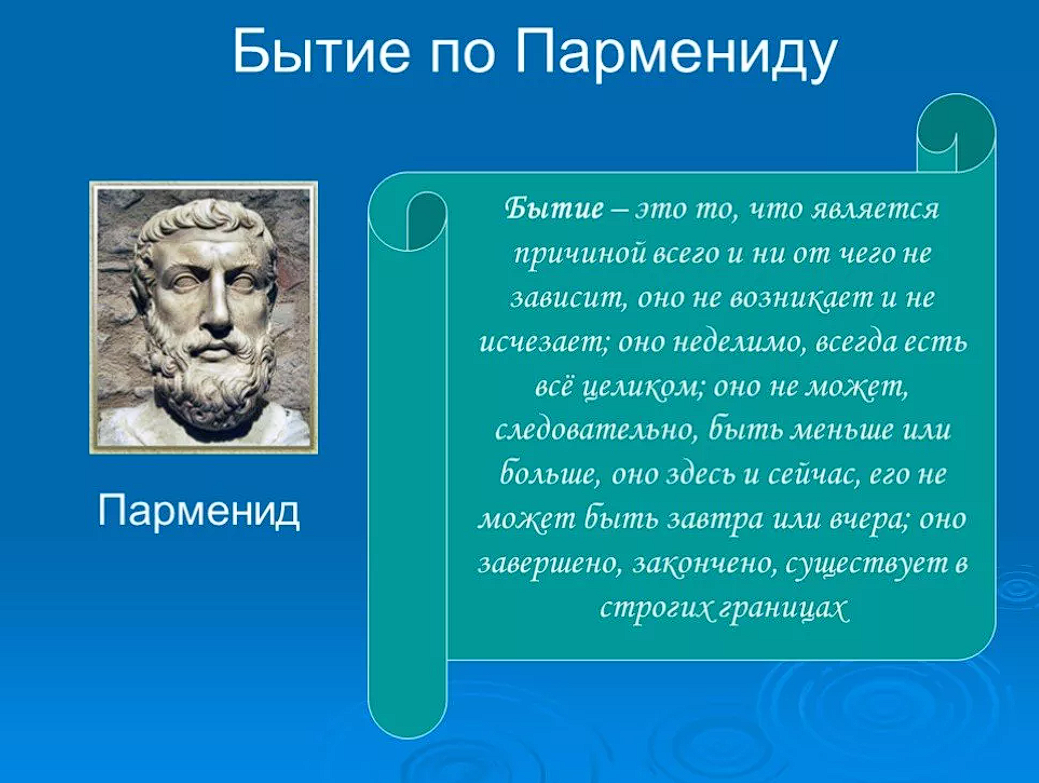 Бытие по Пармениду

Парменид

Бытие – это то, что является причиной всего и ни от чего не зависит, оно не возникает и не исчезает; оно неделимо, всегда есть всё целиком; оно не может, следовательно, быть меньше или больше, оно здесь и сейчас, его не может быть завтра или вчера; оно завершено, закончено, существует в строгих границах